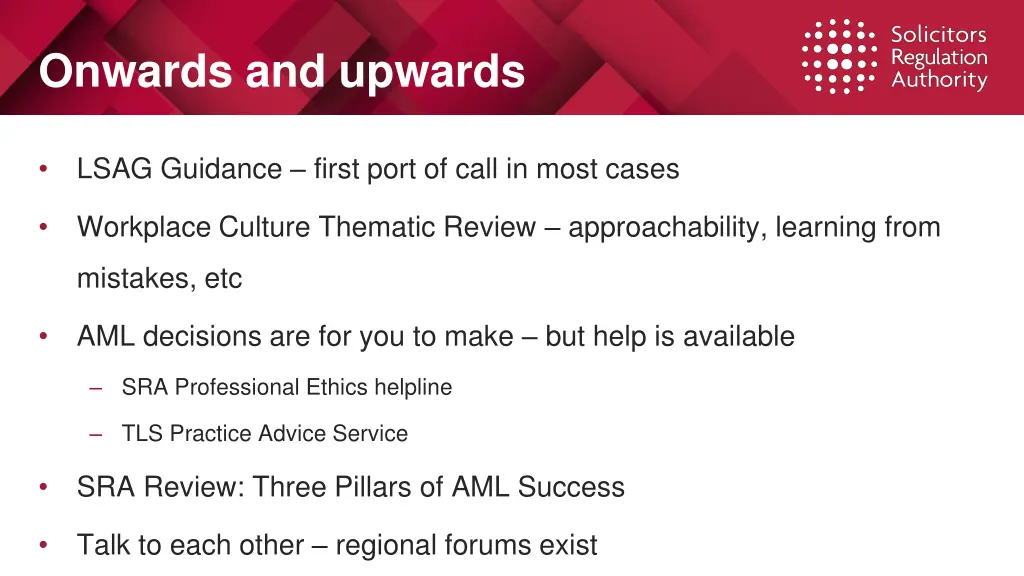 Onwards and upwards

Solicitors Regulation Authority

• LSAG Guidance – first port of call in most cases

• Workplace Culture Thematic Review – approachability, learning from mistakes, etc

• AML decisions are for you to make – but help is available

– SRA Professional Ethics helpline

– TLS Practice Advice Service

• SRA Review: Three Pillars of AML Success

• Talk to each other – regional forums exist